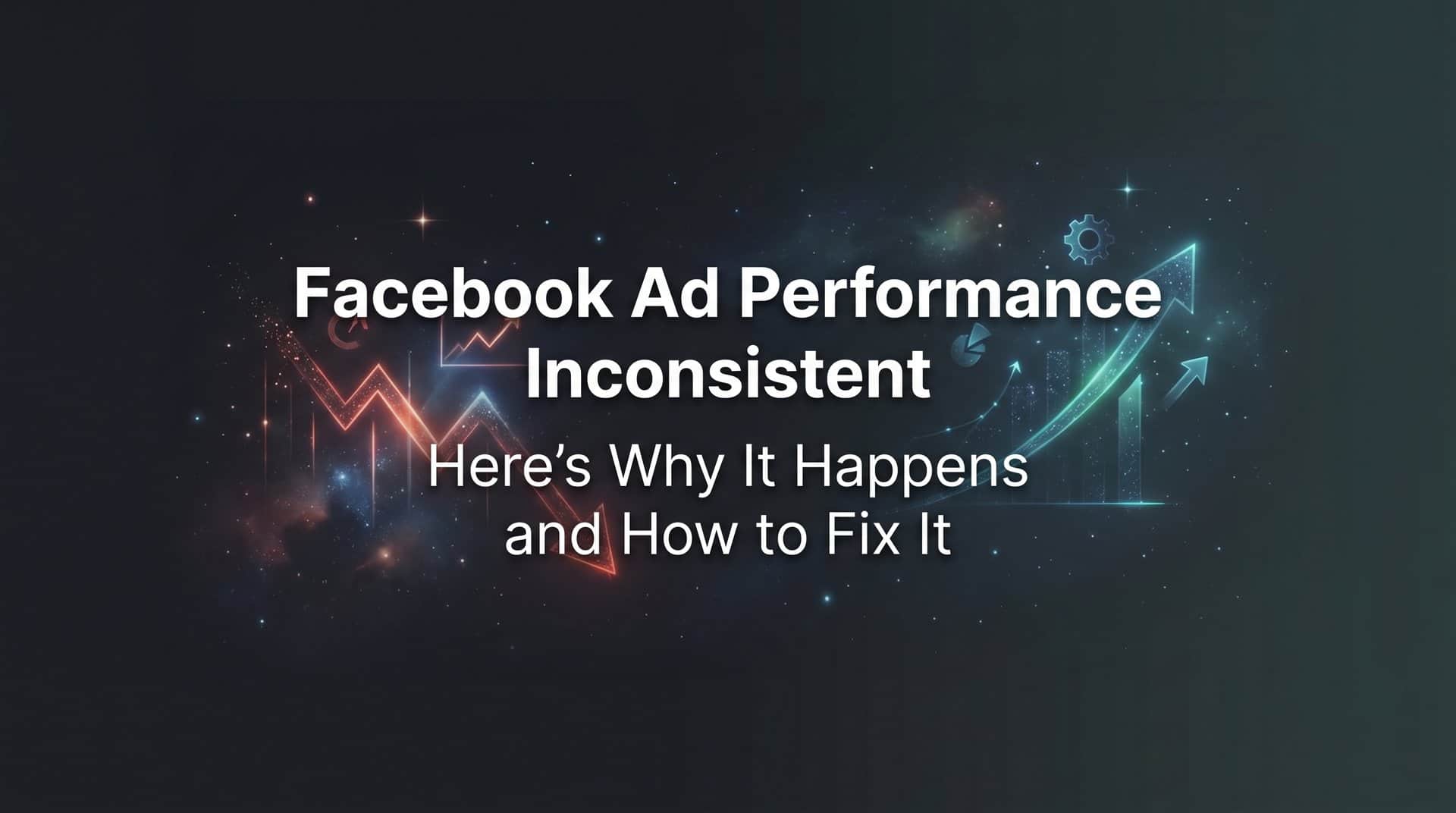 Facebook Ad Performance Inconsistent

Here’s Why It Happens and How to Fix It